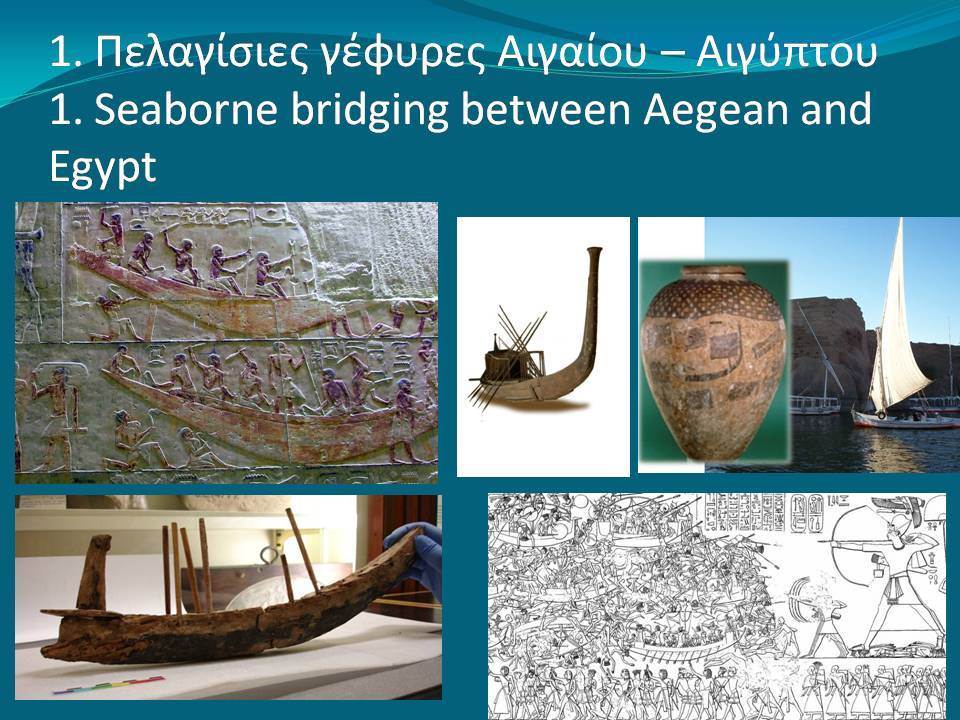 1. Πελαγίσιες γέφυρες Αιγαίου – Αιγύπτου
1. Seaborne bridging between Aegean and Egypt